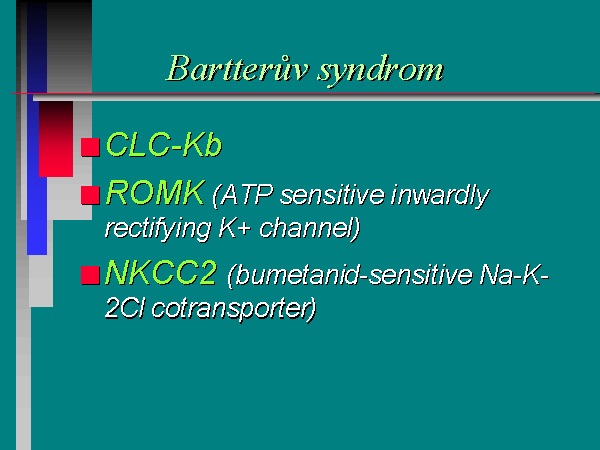 Bartterův syndrom

CLC-Kb

ROMK (ATP sensitive inwardly rectifying K+ channel)

NKCC2 (bumetanid-sensitive Na-K-2Cl cotransporter)